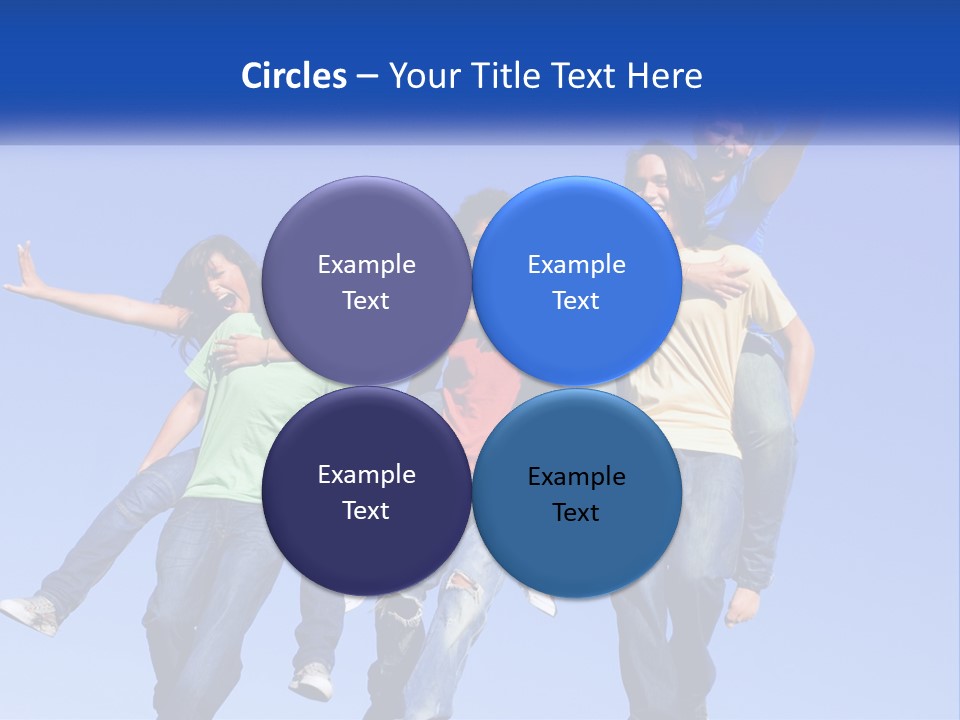 Circles – Your Title Text Here

Example Text

Example Text

Example Text

Example Text